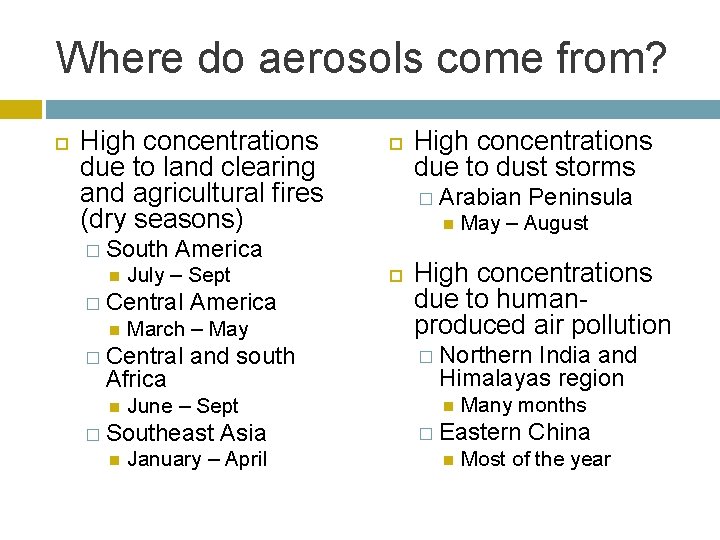 Where do aerosols come from?

High concentrations due to land clearing and agricultural fires (dry seasons)

South America

July – Sept

Central America

March – May

Central and south Africa

June – Sept

Southeast Asia

January – April

High concentrations due to dust storms

Arabian Peninsula

May – August

High concentrations due to human-produced air pollution

Northern India and Himalayas region

Many months

Eastern China

Most of the year